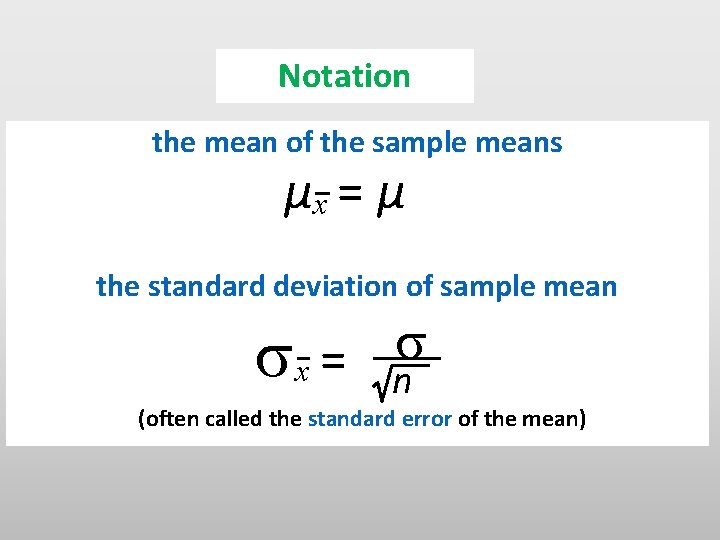 Notation

the mean of the sample means

$\mu_{\bar{x}} = \mu$

the standard deviation of sample mean

$\sigma_{\bar{x}} = \frac{\sigma}{\sqrt{n}}$

(often called the standard error of the mean)